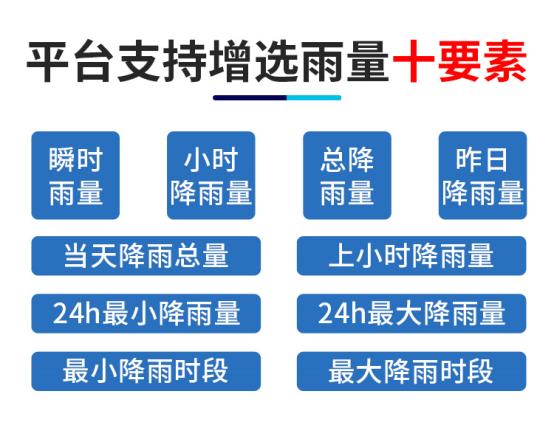 平台支持增选雨量十要素

瞬时雨量

小时降雨量

总降雨量

昨日降雨量

当天降雨总量

上小时降雨量

24h最小降雨量

24h最大降雨量

最小降雨时段

最大降雨时段